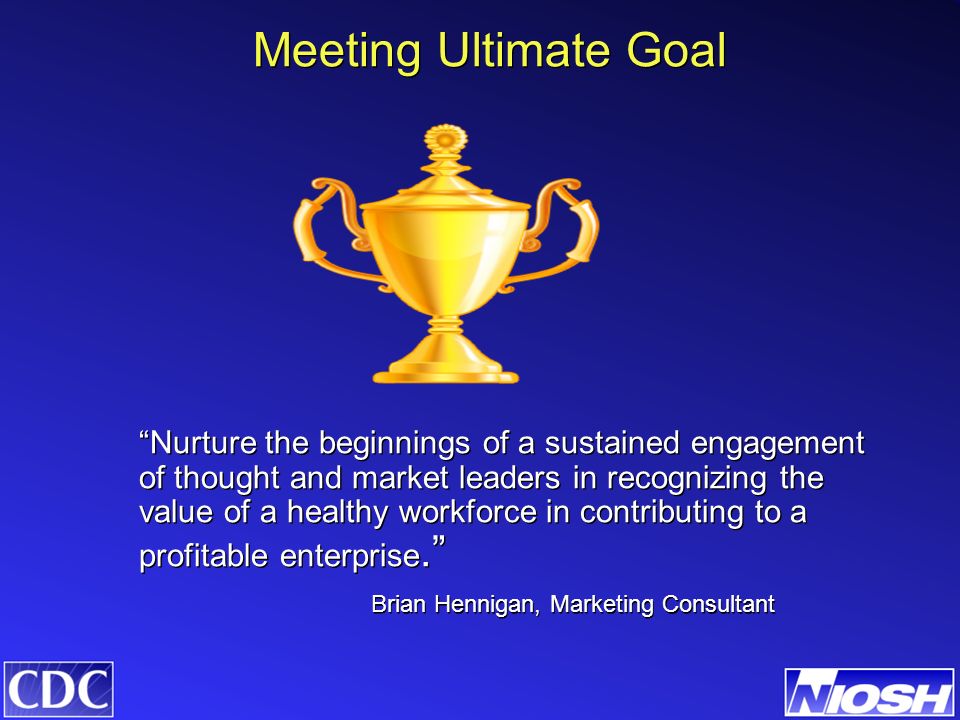 Meeting Ultimate Goal

“Nurture the beginnings of a sustained engagement of thought and market leaders in recognizing the value of a healthy workforce in contributing to a profitable enterprise.”

Brian Hennigan, Marketing Consultant

CDC

NIOSH